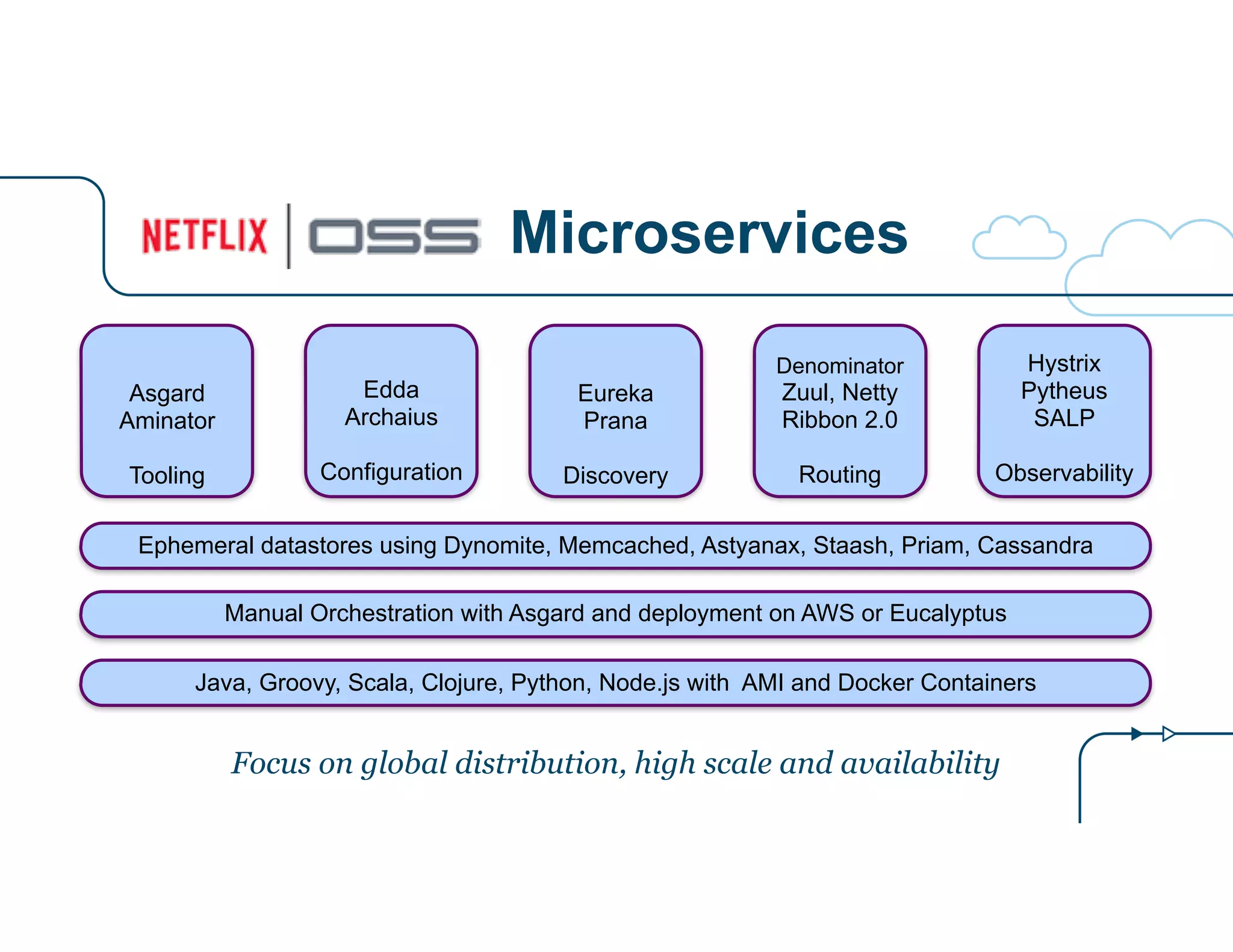 NETFLIX | OSS Microservices

Asgard
Aminator

Tooling

Edda
Archaius

Configuration

Eureka
Prana

Discovery

Denominator
Zuul, Netty
Ribbon 2.0

Routing

Hystrix
Pytheus
SALP

Observability

Ephemeral datastores using Dynomite, Memcached, Astyanax, Staash, Priam, Cassandra

Manual Orchestration with Asgard and deployment on AWS or Eucalyptus

Java, Groovy, Scala, Clojure, Python, Node.js with AMI and Docker Containers

Focus on global distribution, high scale and availability